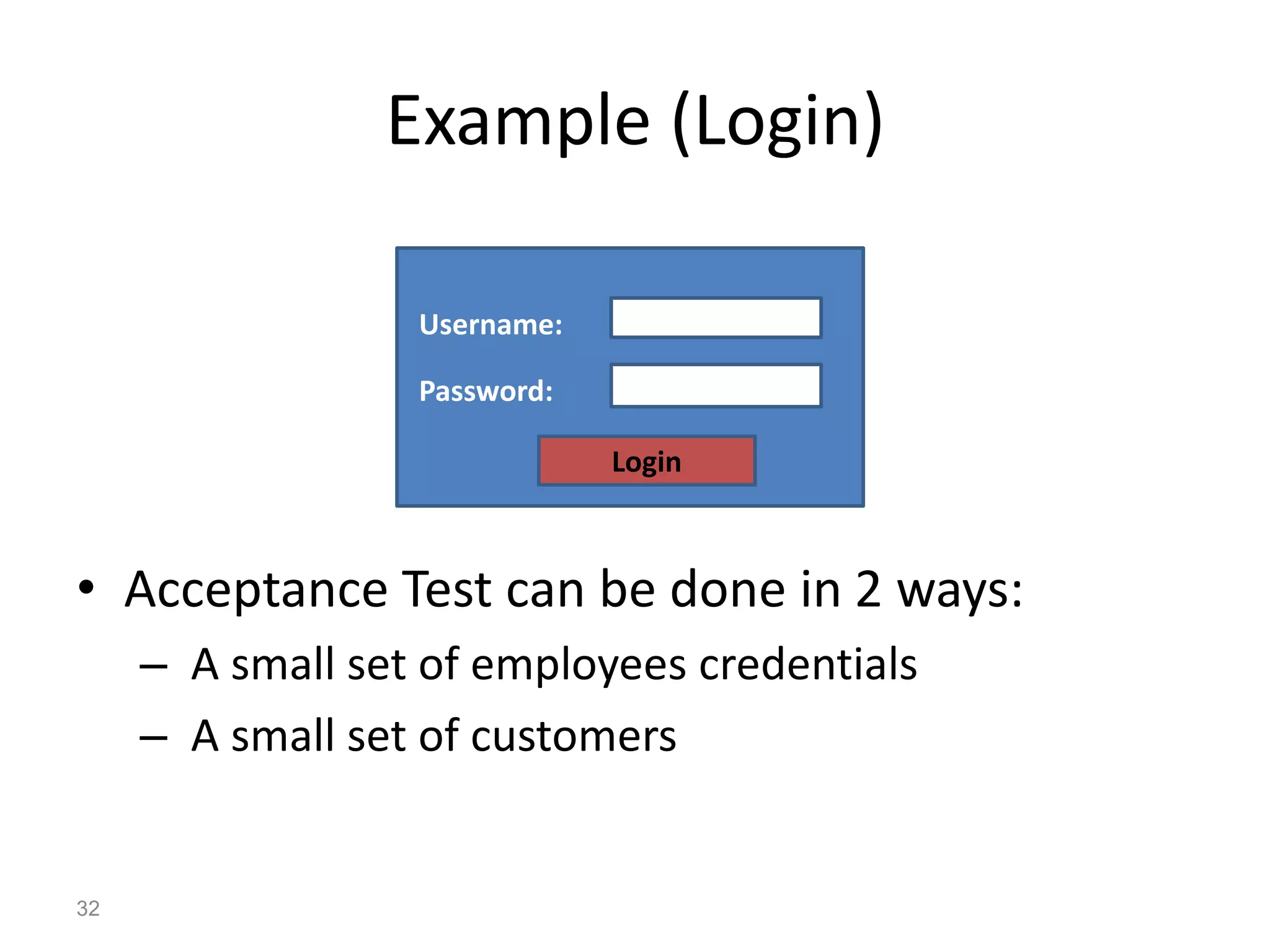 Example (Login)

Username:

Password:

Login

• Acceptance Test can be done in 2 ways:
– A small set of employees credentials
– A small set of customers

32